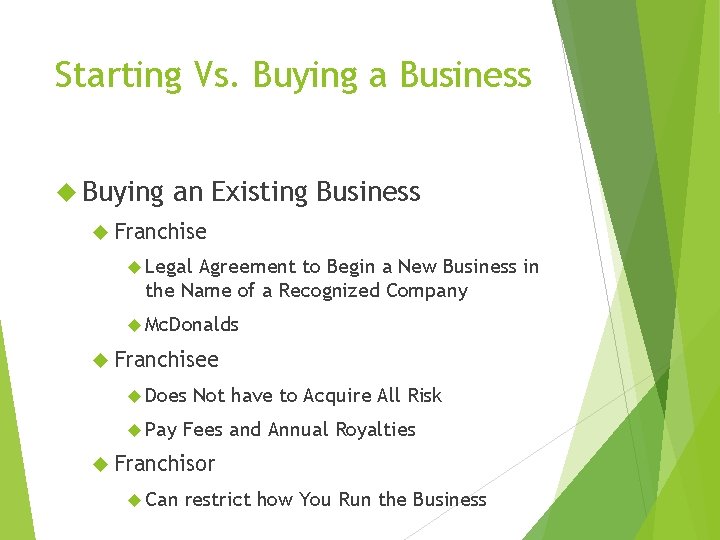 Starting Vs. Buying a Business

Buying an Existing Business

Franchise

Legal Agreement to Begin a New Business in the Name of a Recognized Company

McDonalds

Franchisee

Does Not have to Acquire All Risk

Pay Fees and Annual Royalties

Franchisor

Can restrict how You Run the Business